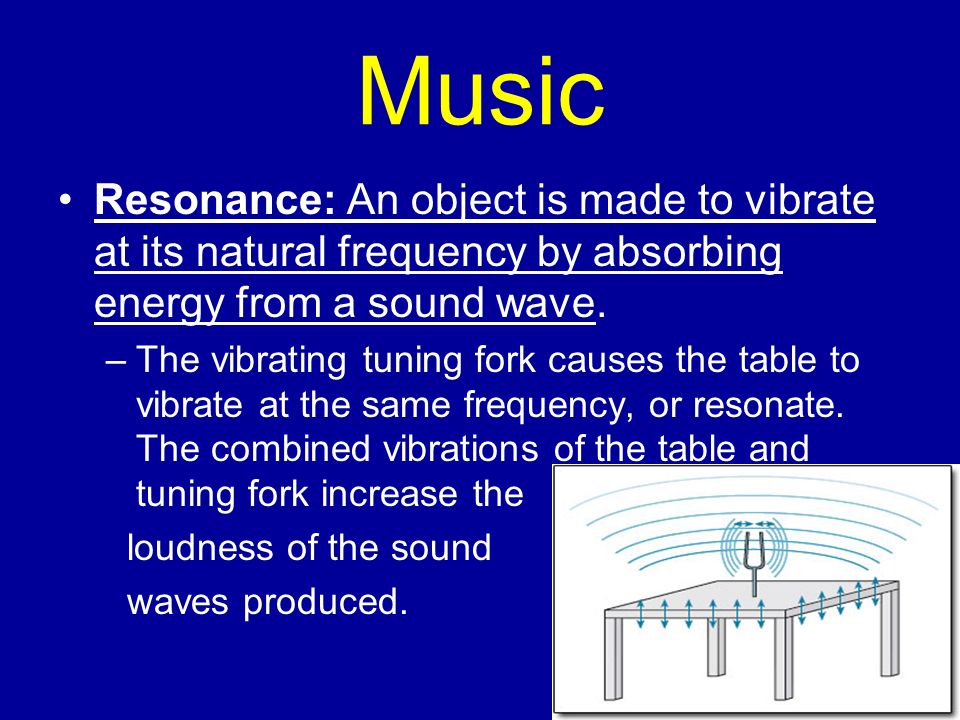 Music

• Resonance: An object is made to vibrate at its natural frequency by absorbing energy from a sound wave.

– The vibrating tuning fork causes the table to vibrate at the same frequency, or resonate. The combined vibrations of the table and tuning fork increase the loudness of the sound waves produced.